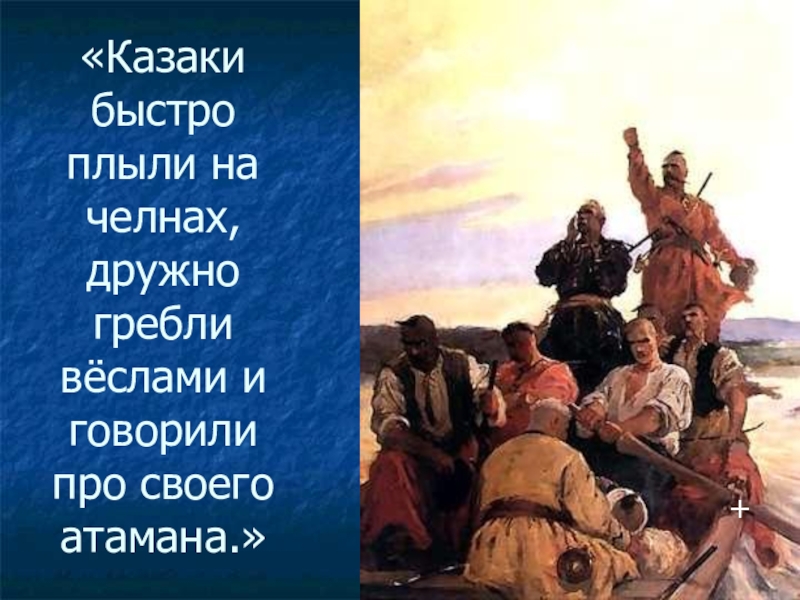 «Казаки быстро плыли на челнах, дружно гребли вёслами и говорили про своего атамана.»